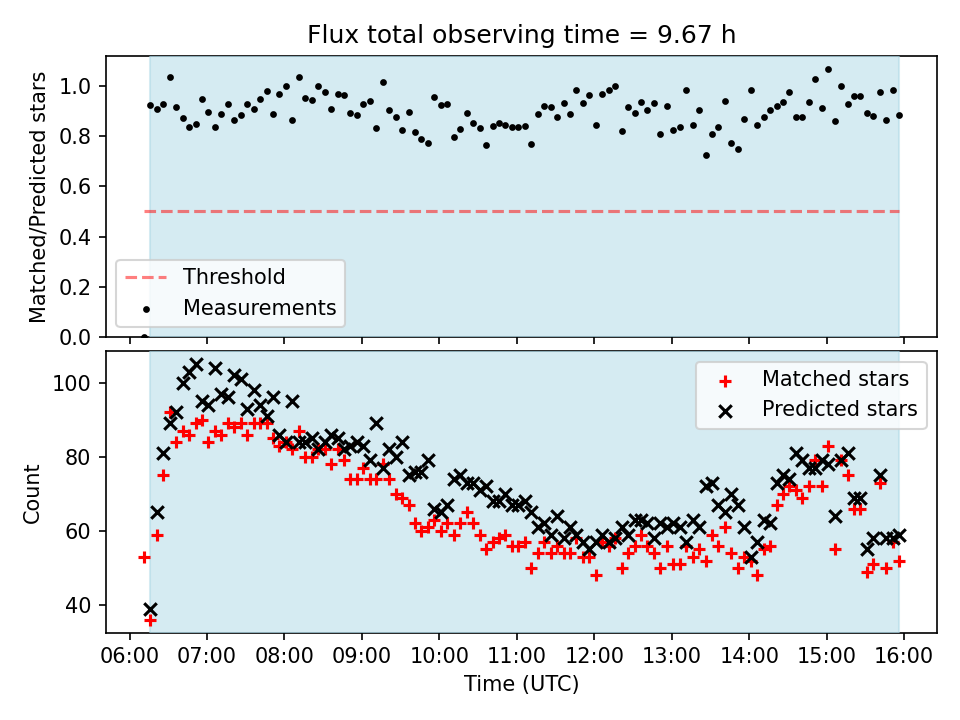 Flux total observing time = 9.67 h

Matched/Predicted stars

1.0
0.8
0.6
0.4
0.2
0.0

Threshold
Measurements

Count

100
80
60
40

Matched stars
Predicted stars

06:00 07:00 08:00 09:00 10:00 11:00 12:00 13:00 14:00 15:00 16:00

Time (UTC)